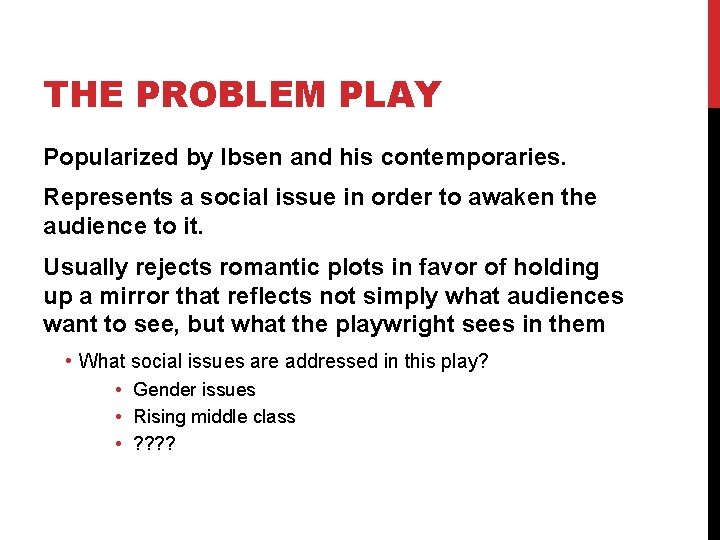 THE PROBLEM PLAY

Popularized by Ibsen and his contemporaries.

Represents a social issue in order to awaken the audience to it.

Usually rejects romantic plots in favor of holding up a mirror that reflects not simply what audiences want to see, but what the playwright sees in them

• What social issues are addressed in this play?
  • Gender issues
  • Rising middle class
  • ????